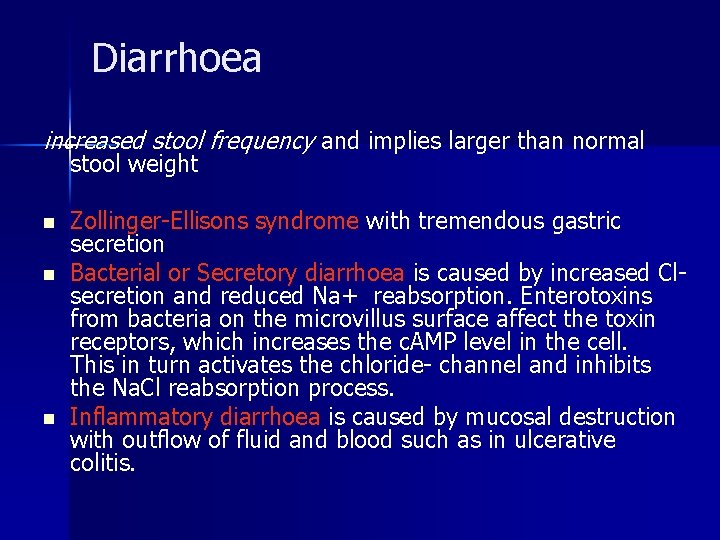 Diarrhoea

increased stool frequency and implies larger than normal stool weight

- Zollinger-Ellisons syndrome with tremendous gastric secretion
- Bacterial or Secretory diarrhoea is caused by increased Cl- secretion and reduced Na+ reabsorption. Enterotoxins from bacteria on the microvillus surface affect the toxin receptors, which increases the cAMP level in the cell. This in turn activates the chloride- channel and inhibits the NaCl reabsorption process.
- Inflammatory diarrhoea is caused by mucosal destruction with outflow of fluid and blood such as in ulcerative colitis.